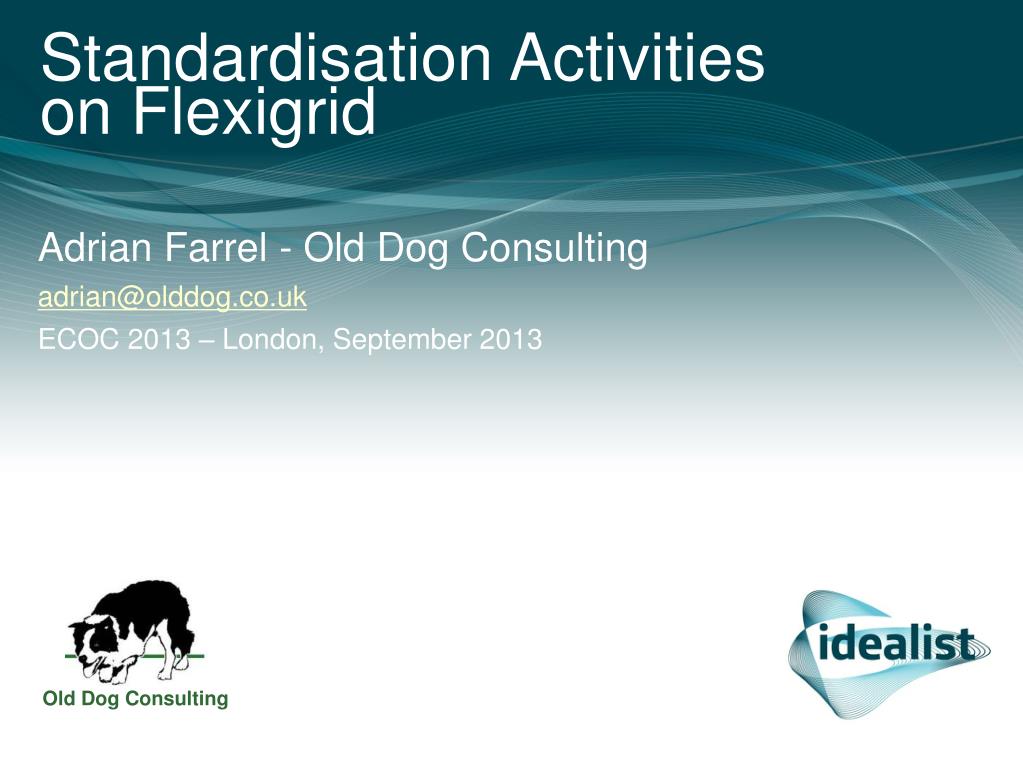 Standardisation Activities on Flexigrid

Adrian Farrel - Old Dog Consulting

adrian@olddog.co.uk

ECOC 2013 – London, September 2013

Old Dog Consulting

idealist